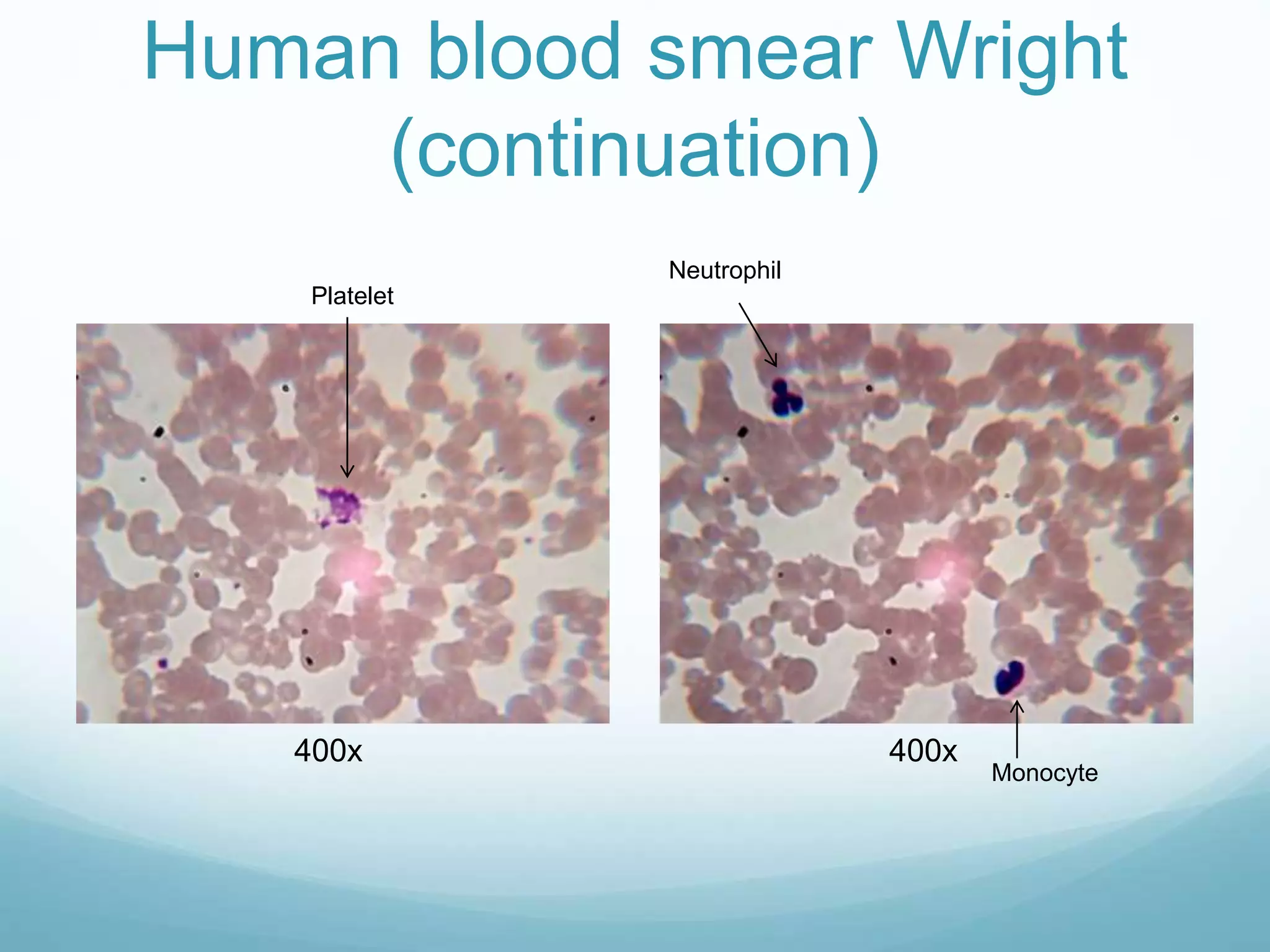 Human blood smear Wright (continuation)

Platelet

400x

Neutrophil

400x

Monocyte